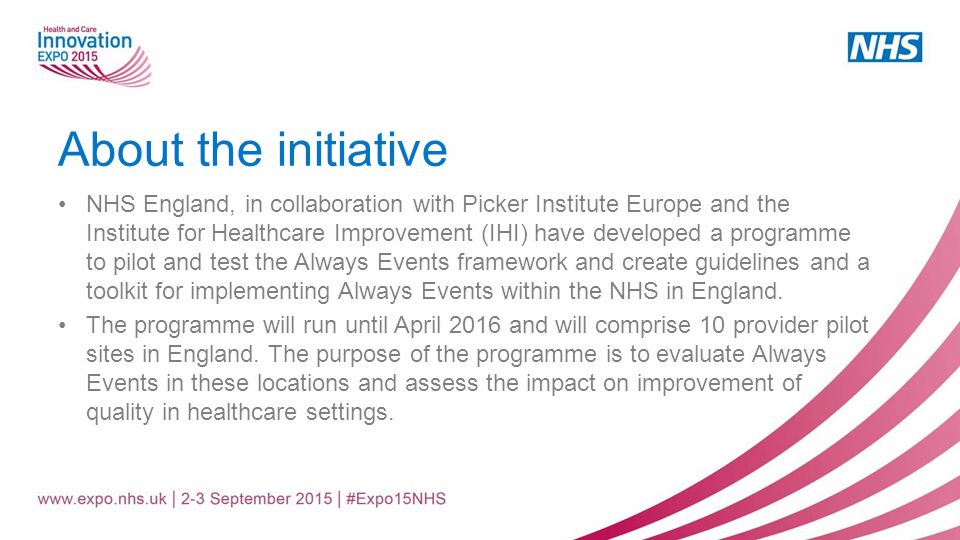 Health and Care
Innovation
EXPO 2015

NHS

About the initiative

• NHS England, in collaboration with Picker Institute Europe and the Institute for Healthcare Improvement (IHI) have developed a programme to pilot and test the Always Events framework and create guidelines and a toolkit for implementing Always Events within the NHS in England.

• The programme will run until April 2016 and will comprise 10 provider pilot sites in England. The purpose of the programme is to evaluate Always Events in these locations and assess the impact on improvement of quality in healthcare settings.

www.expo.nhs.uk | 2-3 September 2015 | #Expo15NHS